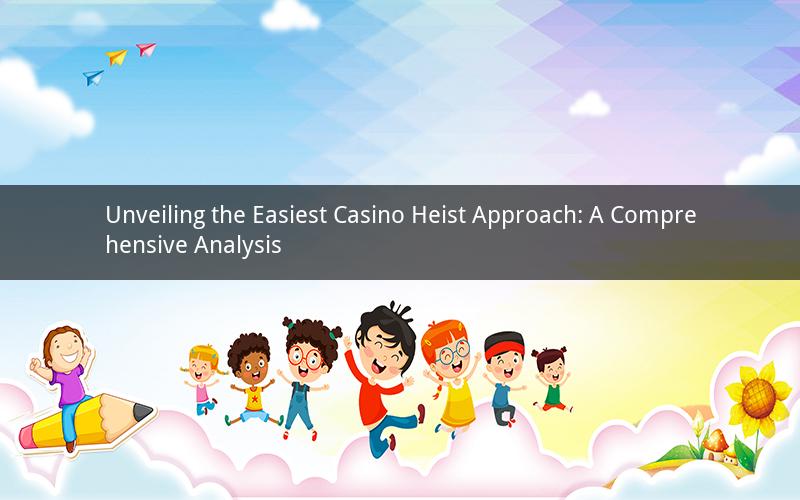 Unveiling the Easiest Casino Heist Approach: A Comprehensive Analysis